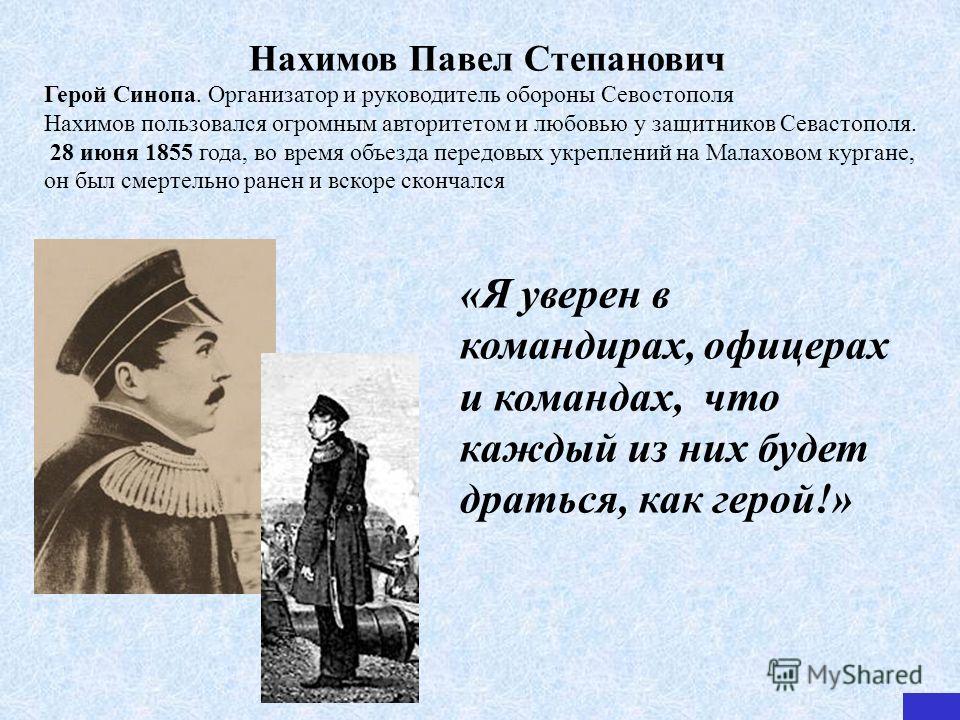 Нахимов Павел Степанович

Герой Синопа. Организатор и руководитель обороны Севостополя

Нахимов пользовался огромным авторитетом и любовью у защитников Севастополя.

28 июня 1855 года, во время объезда передовых укреплений на Малаховом кургане, он был смертельно ранен и вскоре скончался

«Я уверен в командирах, офицерах и командах, что каждый из них будет драться, как герой!»

MyShared